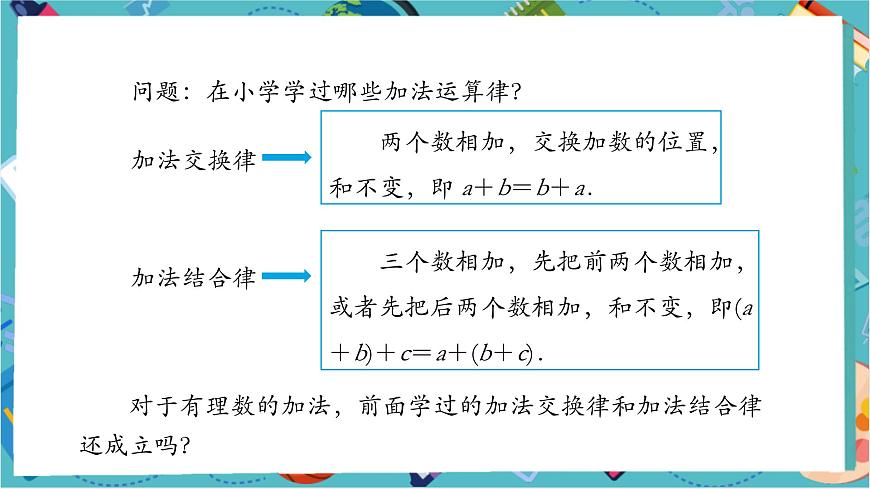 问题：在小学学过哪些加法运算律？

加法交换律

两个数相加，交换加数的位置，和不变，即 $a+b=b+a$.

加法结合律

三个数相加，先把前两个数相加，或者先把后两个数相加，和不变，即$(a+b)+c=a+(b+c)$.

对于有理数的加法，前面学过的加法交换律和加法结合律还成立吗？